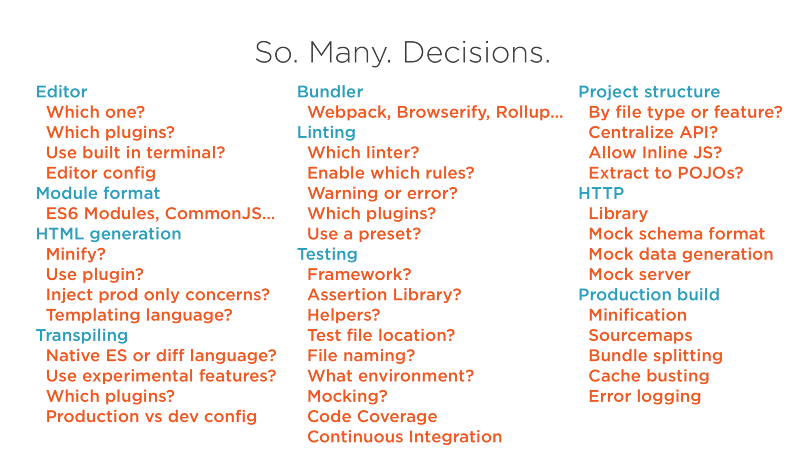 So. Many. Decisions.

Editor
Which one?
Which plugins?
Use built in terminal?
Editor config
Module format
ES6 Modules, CommonJS…
HTML generation
Minify?
Use plugin?
Inject prod only concerns?
Templating language?
Transpiling
Native ES or diff language?
Use experimental features?
Which plugins?
Production vs dev config

Bundler
Webpack, Browserify, Rollup…
Linting
Which linter?
Enable which rules?
Warning or error?
Which plugins?
Use a preset?
Testing
Framework?
Assertion Library?
Helpers?
Test file location?
File naming?
What environment?
Mocking?
Code Coverage
Continuous Integration

Project structure
By file type or feature?
Centralize API?
Allow Inline JS?
Extract to POJOs?
HTTP
Library
Mock schema format
Mock data generation
Mock server
Production build
Minification
Sourcemaps
Bundle splitting
Cache busting
Error logging